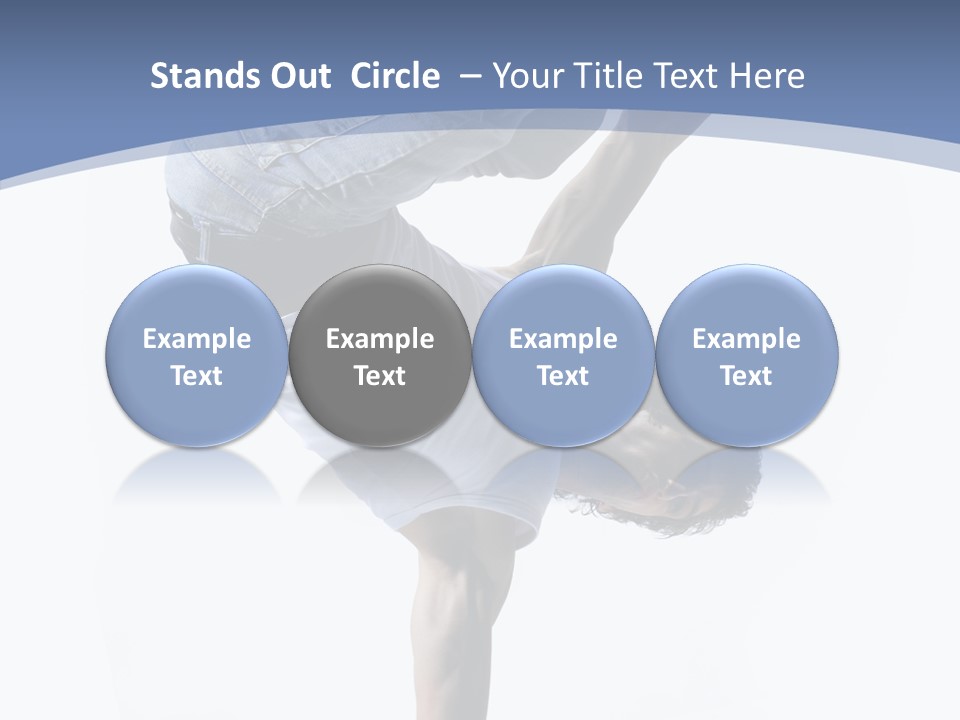 Stands Out Circle – Your Title Text Here

Example Text

Example Text

Example Text

Example Text